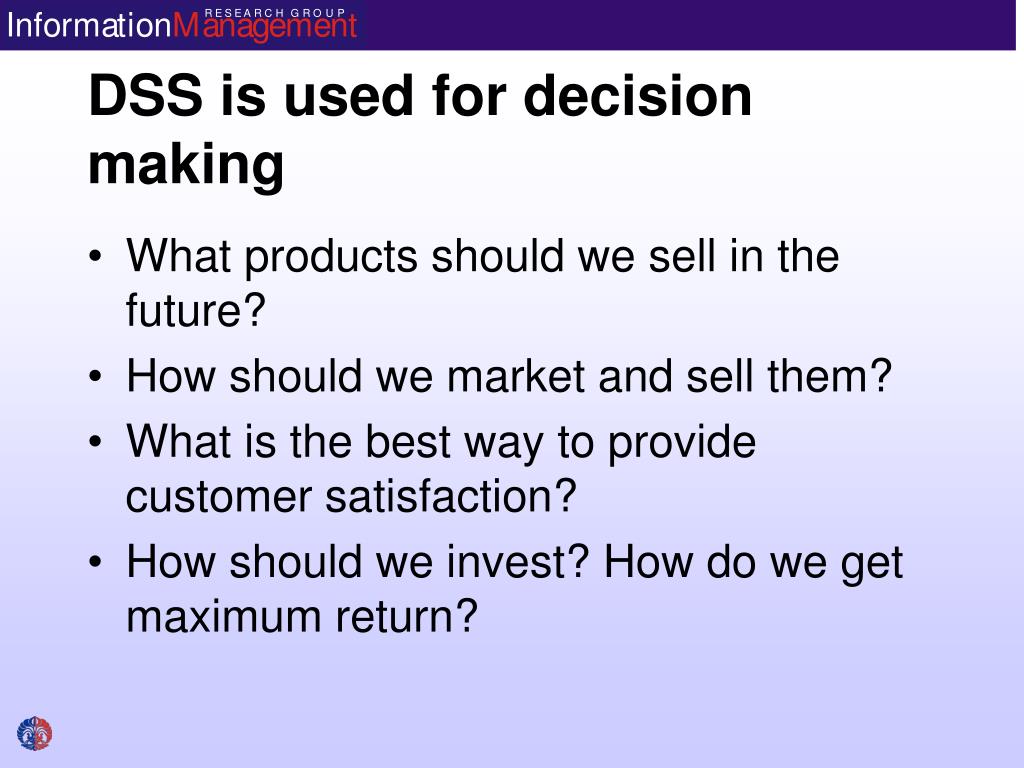 InformationManagement RESEARCH GROUP

DSS is used for decision making

• What products should we sell in the future?
• How should we market and sell them?
• What is the best way to provide customer satisfaction?
• How should we invest? How do we get maximum return?